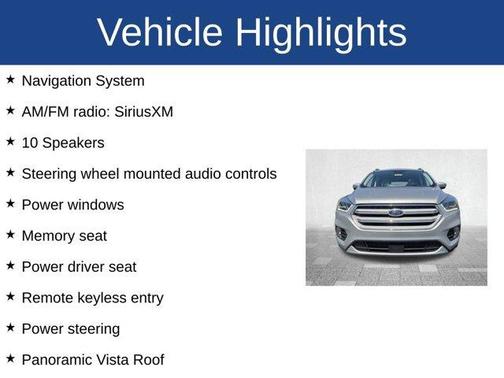 Vehicle Highlights

★ Navigation System

★ AM/FM radio: SiriusXM

★ 10 Speakers

★ Steering wheel mounted audio controls

★ Power windows

★ Memory seat

★ Power driver seat

★ Remote keyless entry

★ Power steering

★ Panoramic Vista Roof